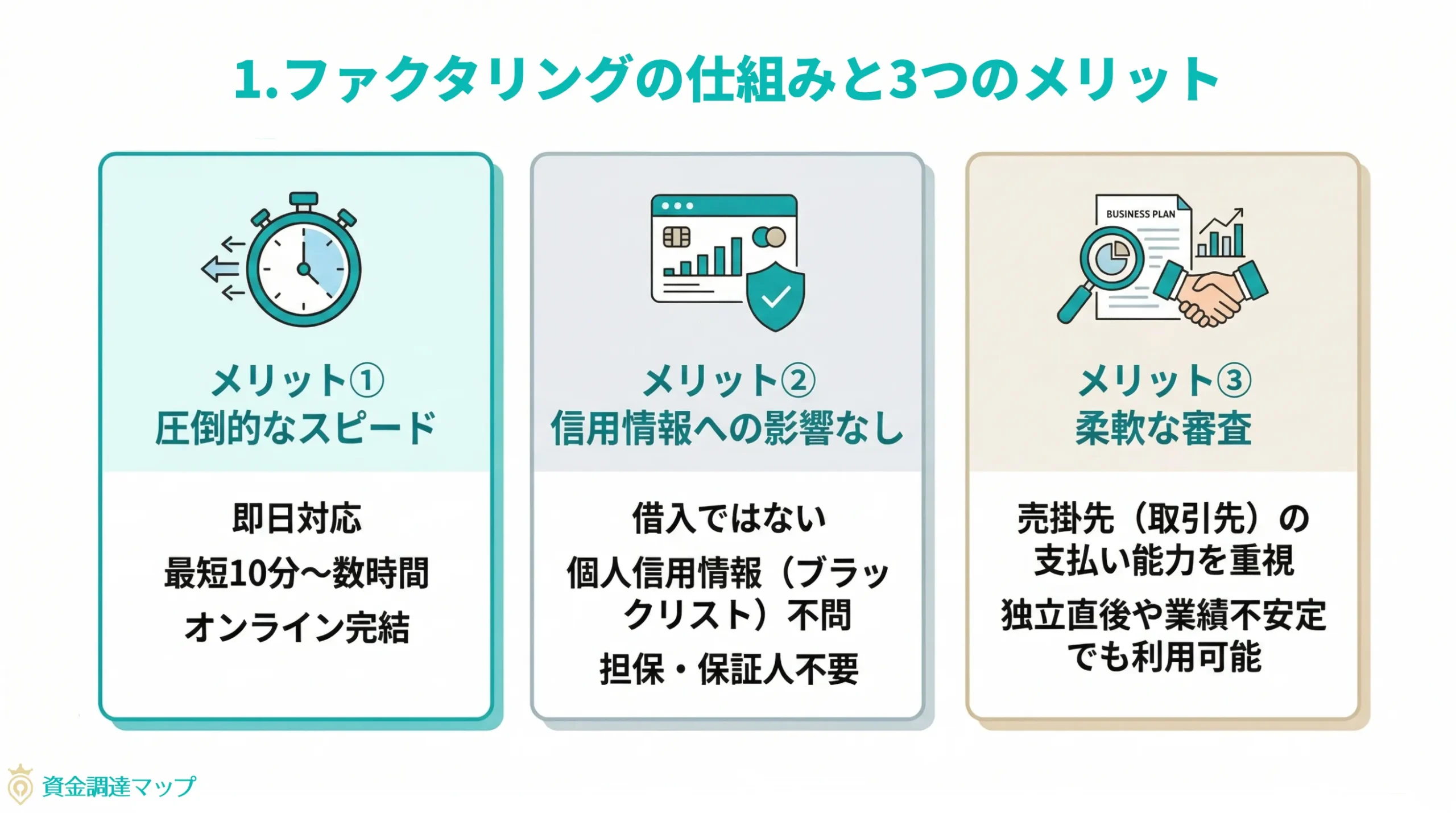 1.ファクタリングの仕組みと3つのメリット

メリット①
圧倒的なスピード

即日対応
最短10分〜数時間
オンライン完結

メリット②
信用情報への影響なし

借入ではない
個人信用情報（ブラックリスト）不問
担保・保証人不要

BUSINESS PLAN

メリット③
柔軟な審査

売掛先（取引先）の支払い能力を重視
独立直後や業績不安定でも利用可能

資金調達マップ